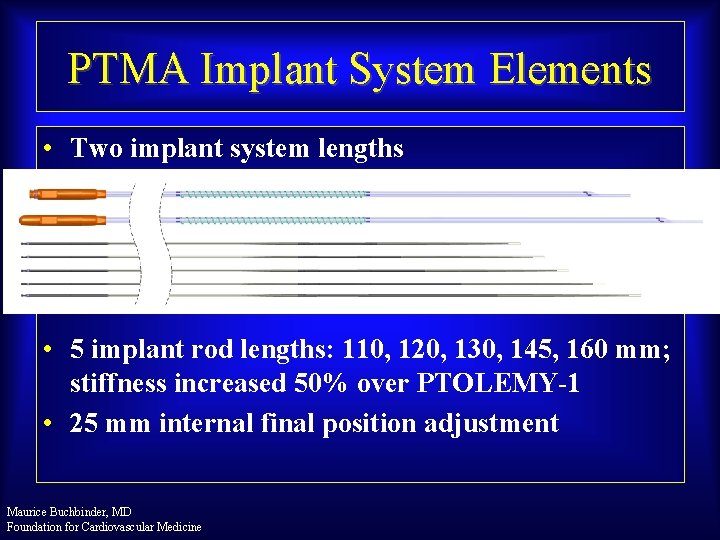 PTMA Implant System Elements

• Two implant system lengths

• 5 implant rod lengths: 110, 120, 130, 145, 160 mm; stiffness increased 50% over PTOLEMY-1
• 25 mm internal final position adjustment

Maurice Buchbinder, MD
Foundation for Cardiovascular Medicine